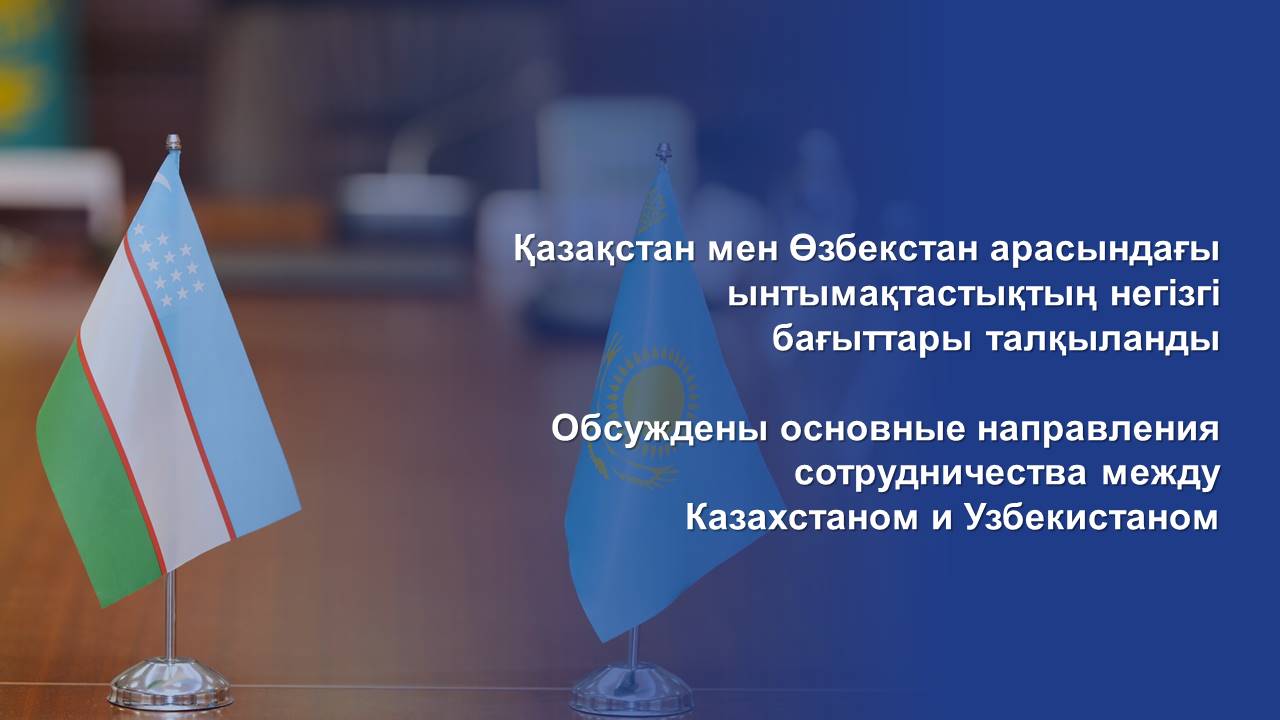 Қазақстан мен Өзбекстан арасындағы ынтымақтастықтың негізгі бағыттары талқыланды

Обсуждены основные направления сотрудничества между Казахстаном и Узбекистаном